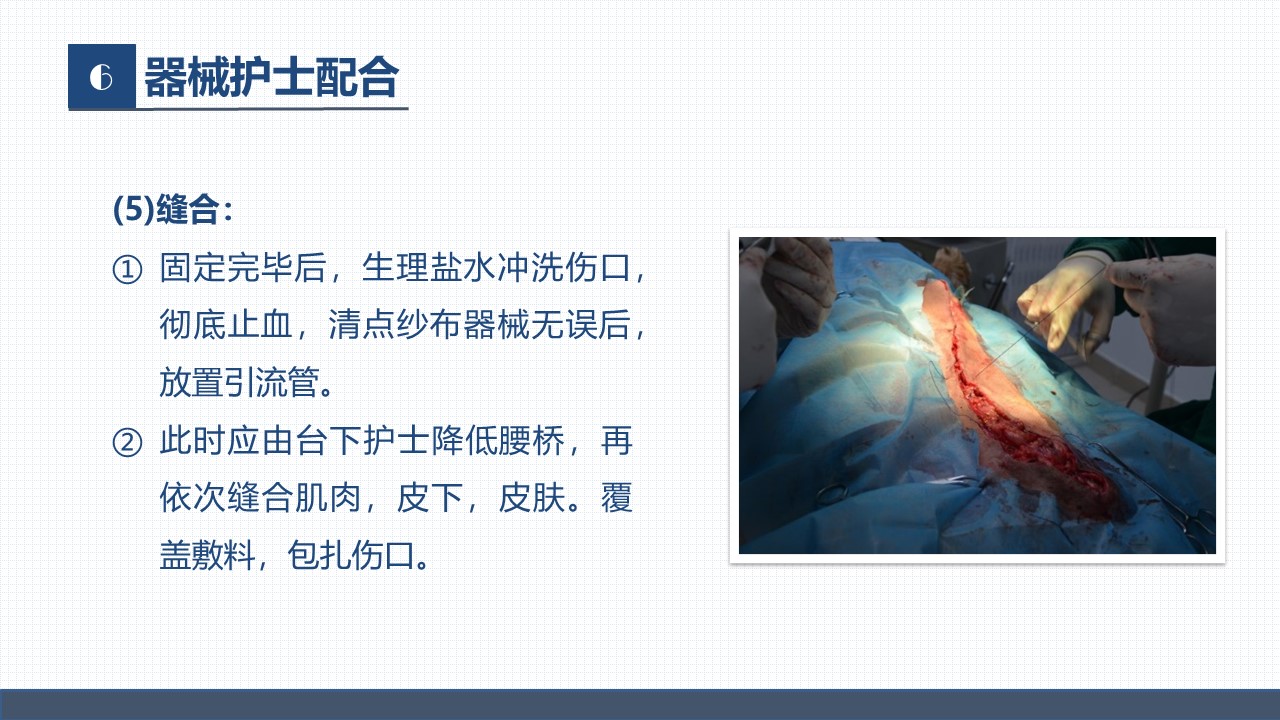 6 器械护士配合

(5)缝合：

① 固定完毕后，生理盐水冲洗伤口，彻底止血，清点纱布器械无误后，放置引流管。

② 此时应由台下护士降低腰桥，再依次缝合肌肉，皮下，皮肤。覆盖敷料，包扎伤口。